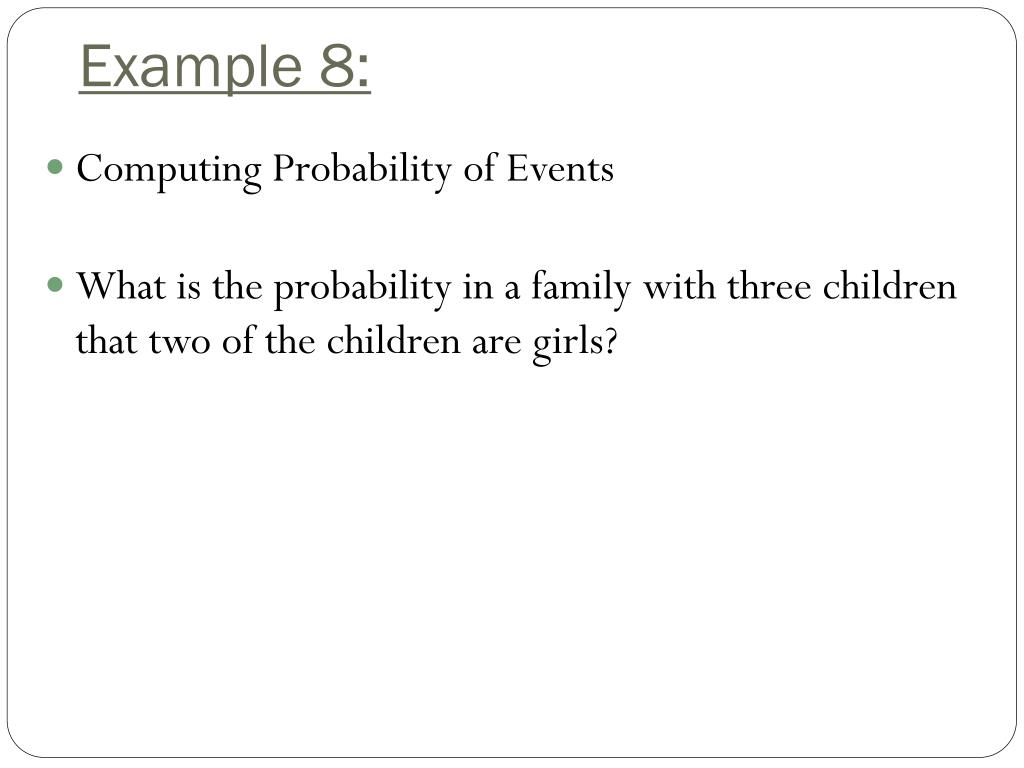 Example 8:

Computing Probability of Events

What is the probability in a family with three children that two of the children are girls?